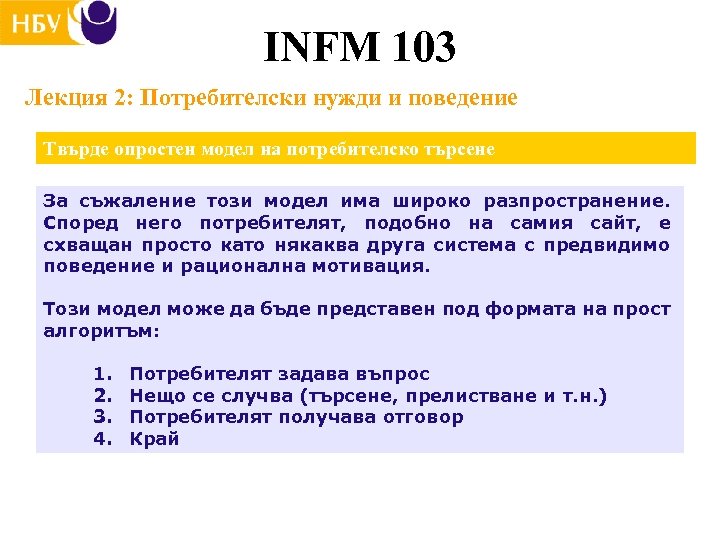 НБУ

INFM 103

Лекция 2: Потребителски нужди и поведение

Твърде опростен модел на потребителско търсене

За съжаление този модел има широко разпространение. Според него потребителят, подобно на самия сайт, е схващан просто като някаква друга система с предвидимо поведение и рационална мотивация.

Този модел може да бъде представен под формата на прост алгоритъм:

1. Потребителят задава въпрос
2. Нещо се случва (търсене, прелистване и т.н.)
3. Потребителят получава отговор
4. Край